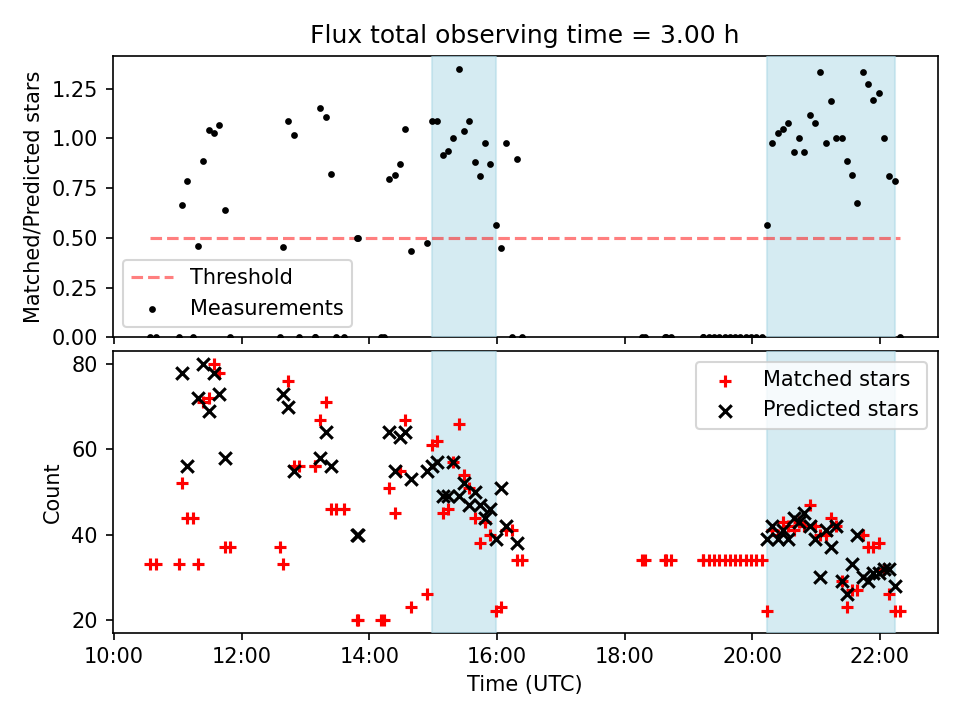 Flux total observing time = 3.00 h

Matched/Predicted stars

1.25
1.00
0.75
0.50
0.25
0.00

Threshold
Measurements

Count

80
60
40
20

Matched stars
Predicted stars

10:00
12:00
14:00
16:00
18:00
20:00
22:00

Time (UTC)